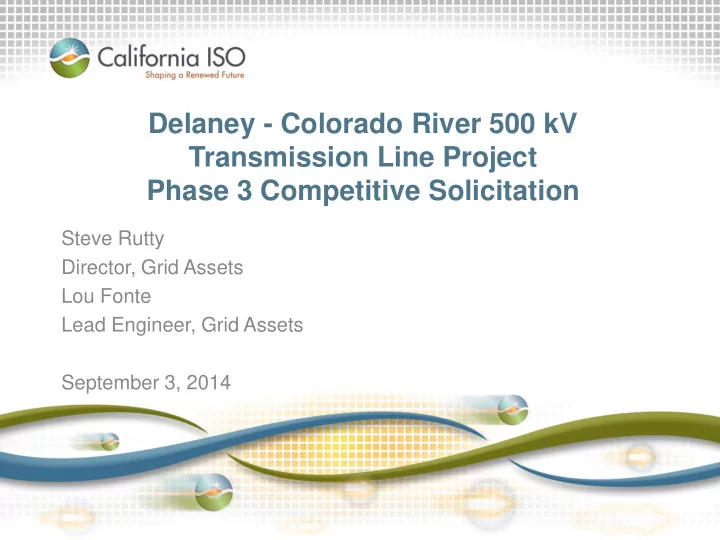 California ISO
Shaping a Renewed Future

Delaney - Colorado River 500 kV Transmission Line Project Phase 3 Competitive Solicitation

Steve Rutty
Director, Grid Assets
Lou Fonte
Lead Engineer, Grid Assets

September 3, 2014